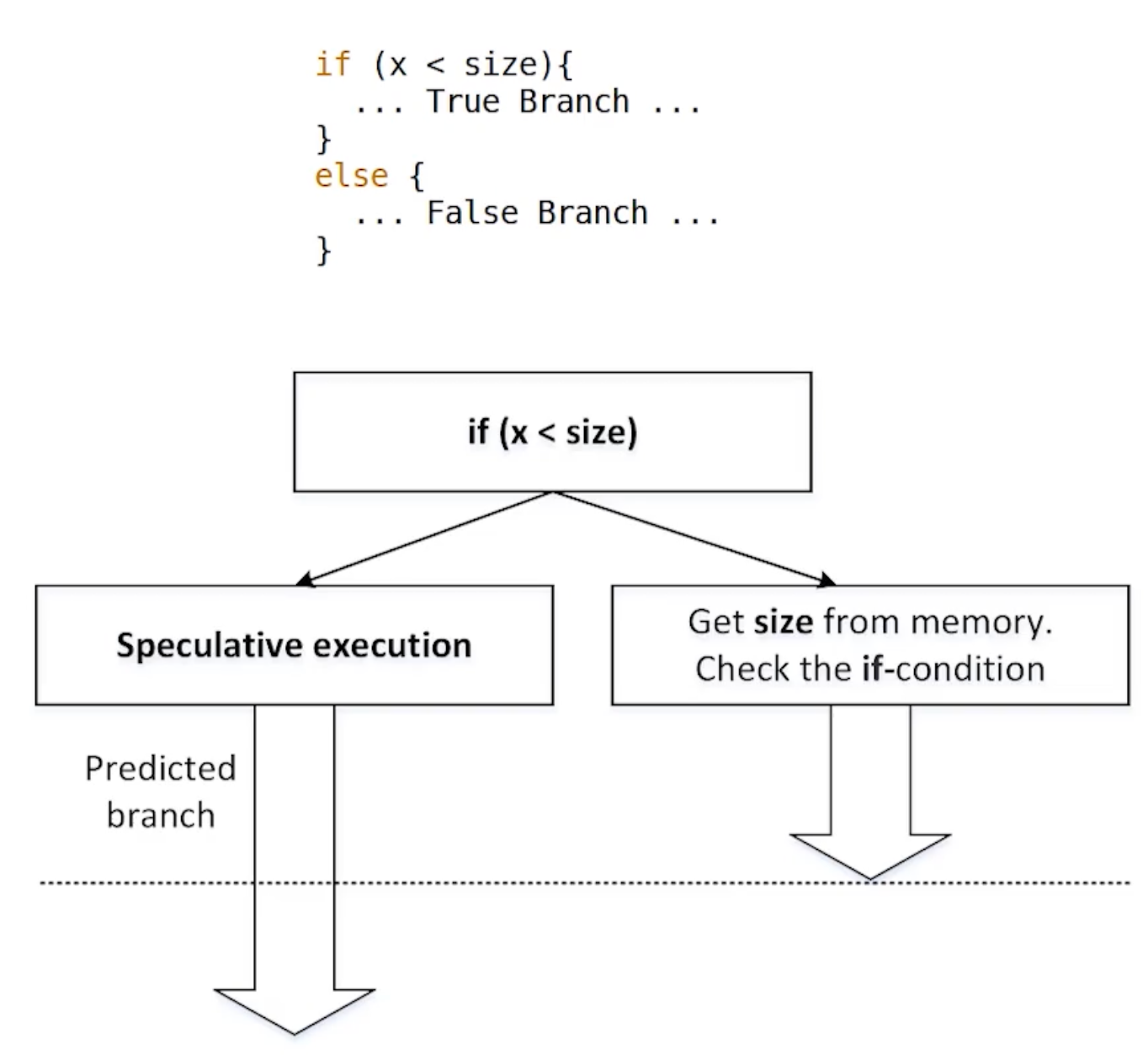 if (x < size){
  ... True Branch ...
}
else {
  ... False Branch ...
}

if (x < size)

Speculative execution

Get size from memory. Check the if-condition

Predicted branch